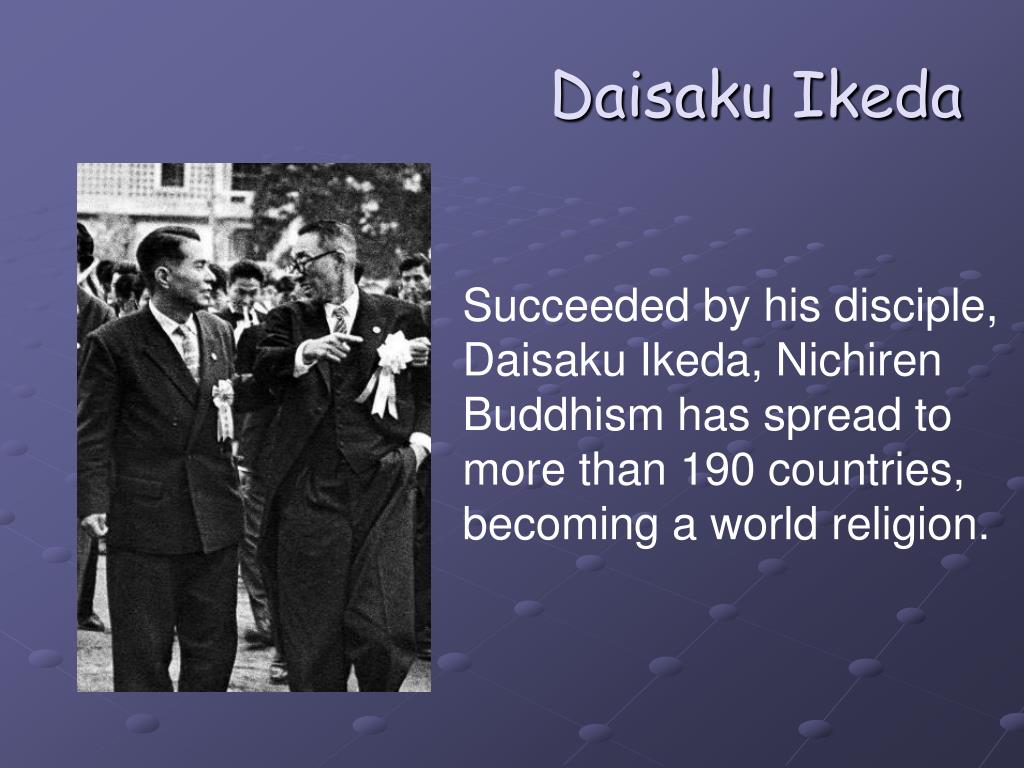 Daisaku Ikeda

Succeeded by his disciple, Daisaku Ikeda, Nichiren Buddhism has spread to more than 190 countries, becoming a world religion.